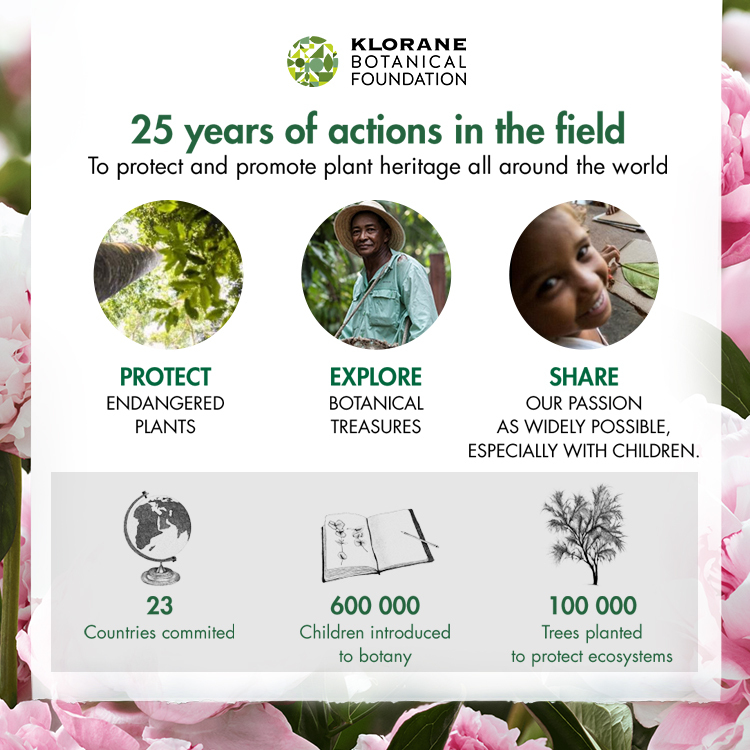 KLORANE
BOTANICAL
FOUNDATION

25 years of actions in the field
To protect and promote plant heritage all around the world

PROTECT
ENDANGERED PLANTS

EXPLORE
BOTANICAL TREASURES

SHARE
OUR PASSION AS WIDELY POSSIBLE, ESPECIALLY WITH CHILDREN.

23
Countries commited

600 000
Children introduced to botany

100 000
Trees planted to protect ecosystems